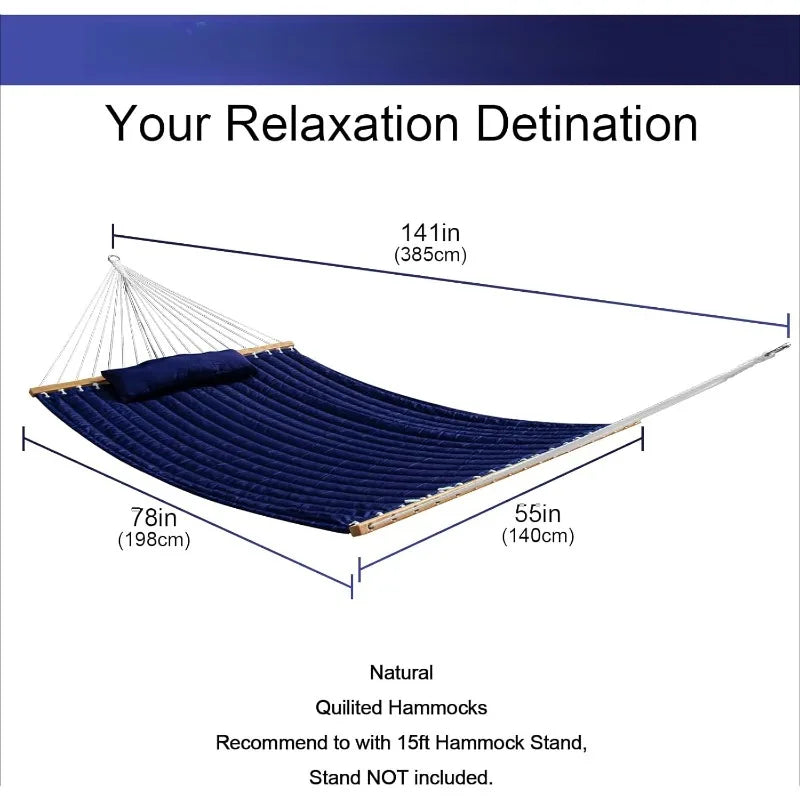 Your Relaxation Detination

141in
(385cm)

78in
(198cm)

55in
(140cm)

Natural

Quilited Hammocks

Recommend to with 15ft Hammock Stand,

Stand NOT included.